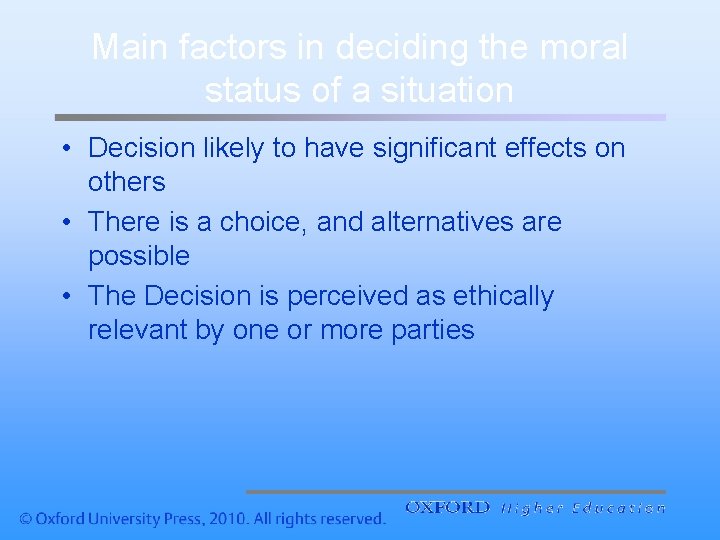 Main factors in deciding the moral status of a situation

• Decision likely to have significant effects on others
• There is a choice, and alternatives are possible
• The Decision is perceived as ethically relevant by one or more parties

© Oxford University Press, 2010. All rights reserved.

OXFORD Higher Education